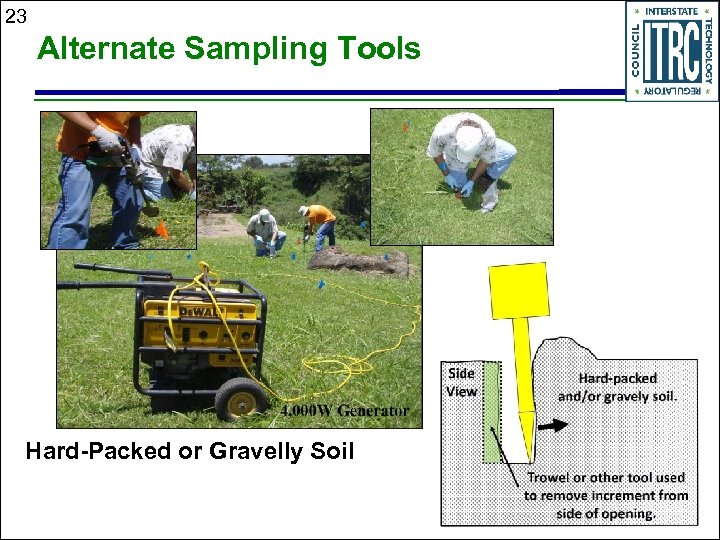 23

Alternate Sampling Tools

INTERSTATE TECHNOLOGY REGULATORY COUNCIL
ITRC

DEWALT

4,000W Generator

Hard-Packed or Gravelly Soil

Side View

Hard-packed and/or gravely soil.

Trowel or other tool used to remove increment from side of opening.